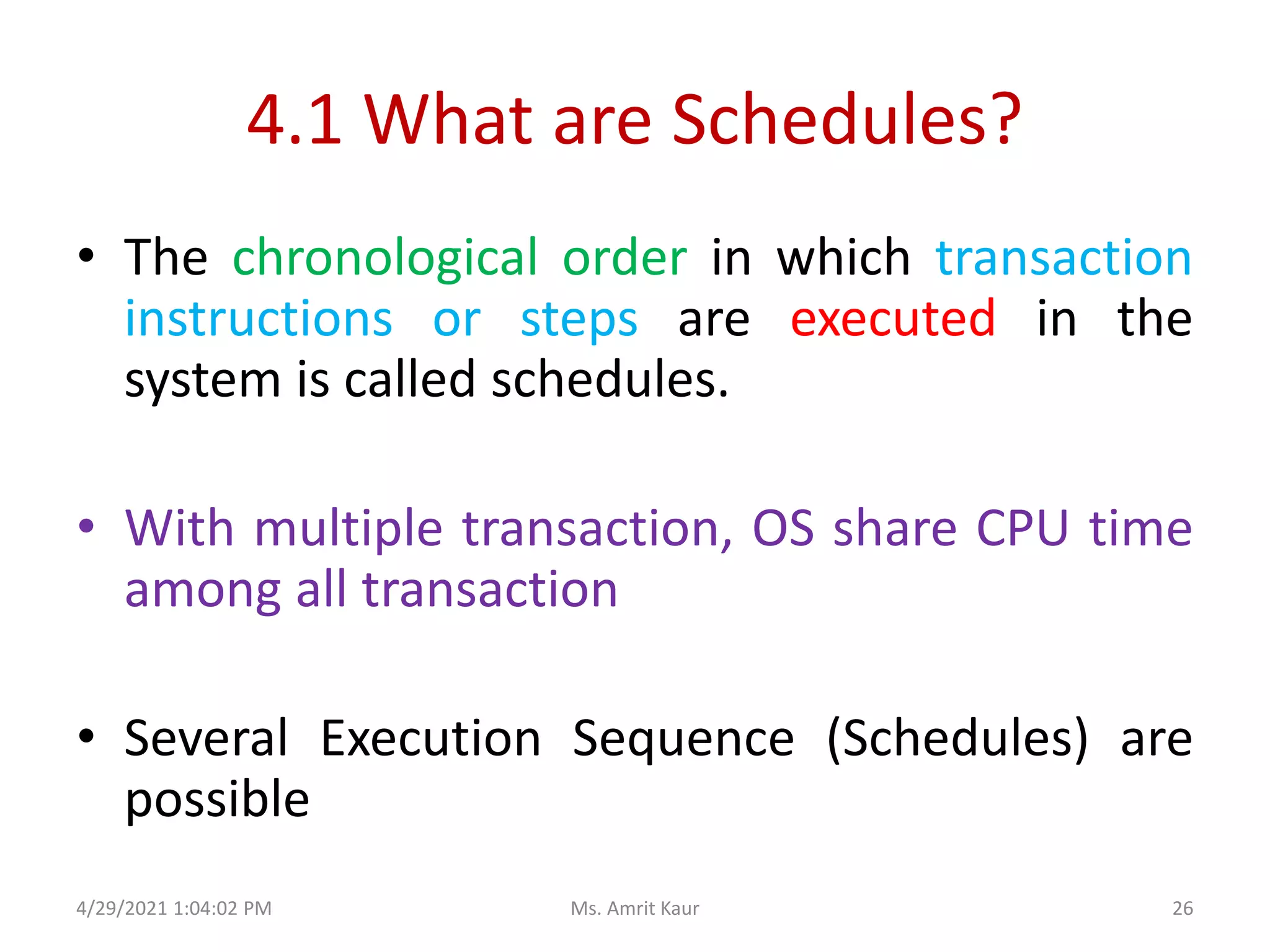 4.1 What are Schedules?

• The chronological order in which transaction instructions or steps are executed in the system is called schedules.

• With multiple transaction, OS share CPU time among all transaction

• Several Execution Sequence (Schedules) are possible

4/29/2021 1:04:02 PM

Ms. Amrit Kaur

26